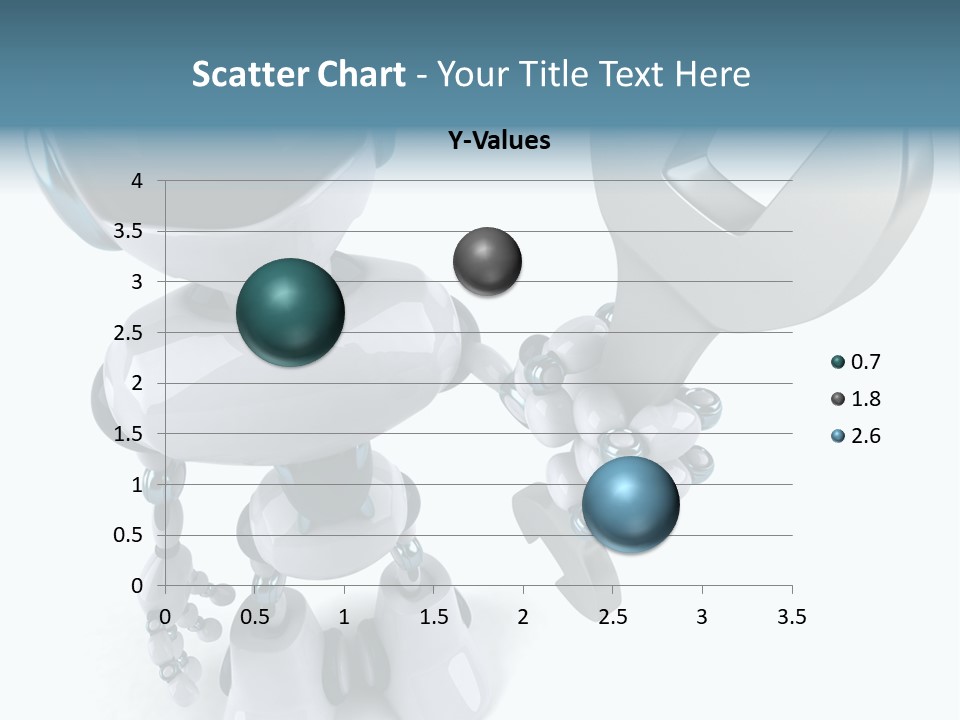 Scatter Chart - Your Title Text Here

Y-Values

4
3.5
3
2.5
2
1.5
1
0.5
0

0 0.5 1 1.5 2 2.5 3 3.5

0.7
1.8
2.6